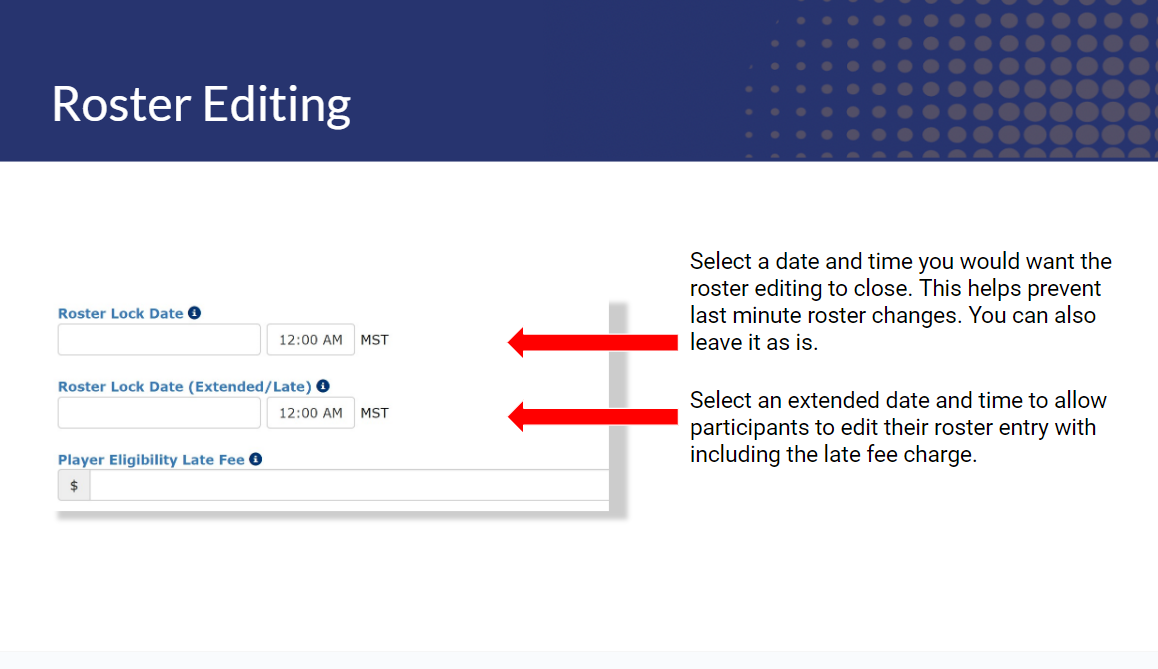 Roster Editing

Roster Lock Date
12:00 AM MST

Roster Lock Date (Extended/Late)
12:00 AM MST

Player Eligibility Late Fee
$

Select a date and time you would want the roster editing to close. This helps prevent last minute roster changes. You can also leave it as is.

Select an extended date and time to allow participants to edit their roster entry with including the late fee charge.